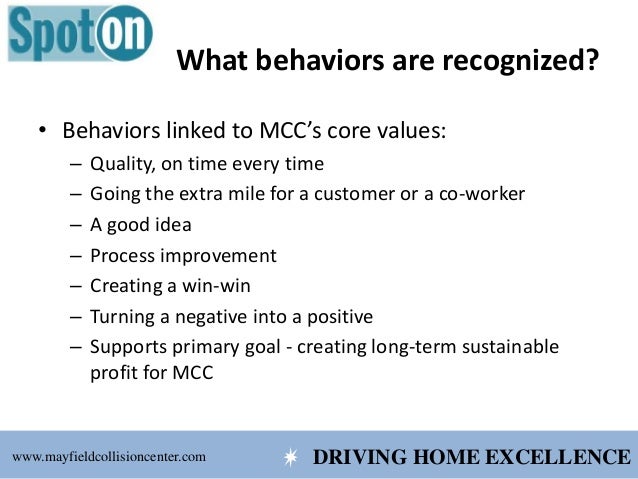 SpotOn

What behaviors are recognized?

• Behaviors linked to MCC's core values:
– Quality, on time every time
– Going the extra mile for a customer or a co-worker
– A good idea
– Process improvement
– Creating a win-win
– Turning a negative into a positive
– Supports primary goal - creating long-term sustainable profit for MCC

www.mayfieldcollisioncenter.com

DRIVING HOME EXCELLENCE